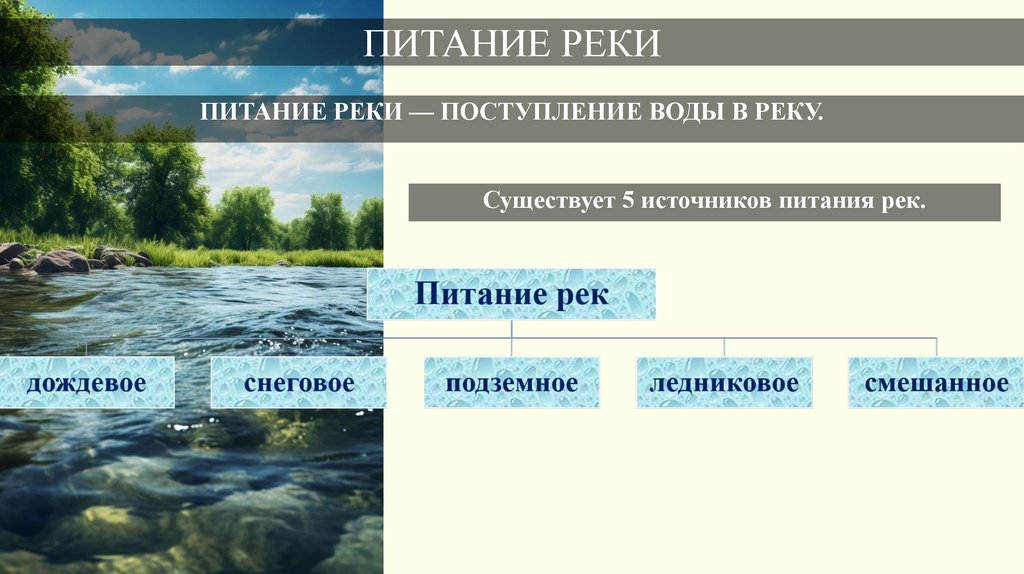 ПИТАНИЕ РЕКИ

ПИТАНИЕ РЕКИ — ПОСТУПЛЕНИЕ ВОДЫ В РЕКУ.

Существует 5 источников питания рек.

Питание рек

дождевое

снеговое

подземное

ледниковое

смешанное